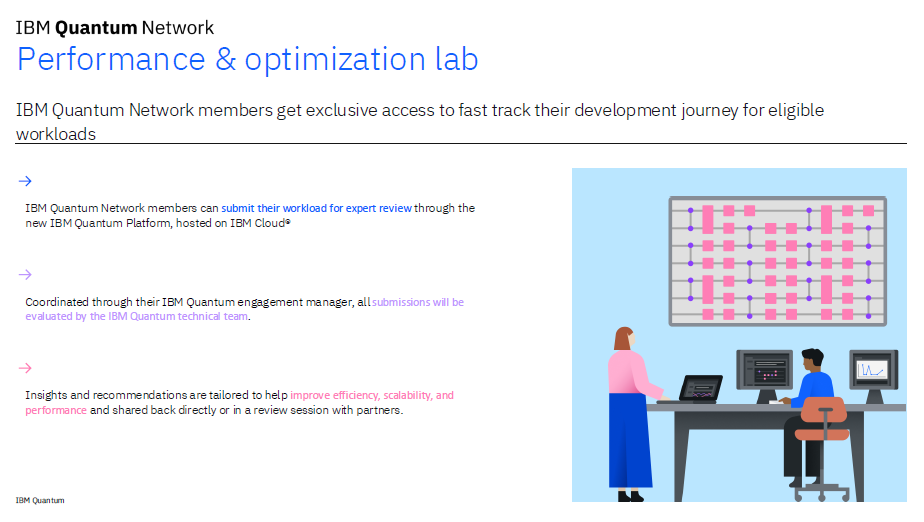 IBM Quantum Network
Performance & optimization lab

IBM Quantum Network members get exclusive access to fast track their development journey for eligible workloads

→

IBM Quantum Network members can submit their workload for expert review through the new IBM Quantum Platform, hosted on IBM Cloud®

→

Coordinated through their IBM Quantum engagement manager, all submissions will be evaluated by the IBM Quantum technical team.

→

Insights and recommendations are tailored to help improve efficiency, scalability, and performance and shared back directly or in a review session with partners.

IBM Quantum